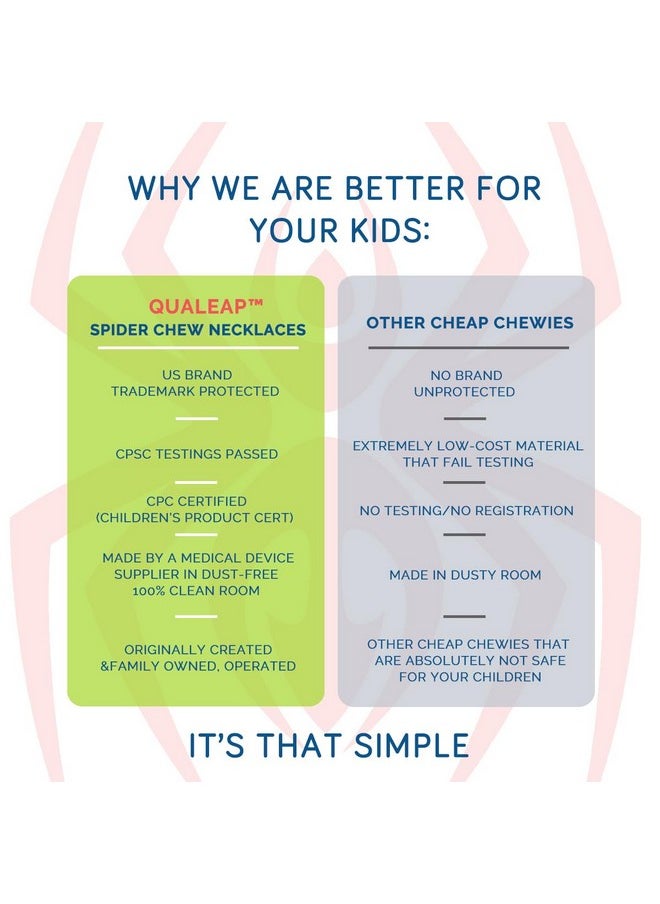 WHY WE ARE BETTER FOR YOUR KIDS:

QUALEAP™
SPIDER CHEW NECKLACES

US BRAND
TRADEMARK PROTECTED

CPSC TESTINGS PASSED

CPC CERTIFIED
(CHILDREN'S PRODUCT CERT)

MADE BY A MEDICAL DEVICE SUPPLIER IN DUST-FREE 100% CLEAN ROOM

ORIGINALLY CREATED &FAMILY OWNED, OPERATED

OTHER CHEAP CHEWIES

NO BRAND
UNPROTECTED

EXTREMELY LOW-COST MATERIAL THAT FAIL TESTING

NO TESTING/NO REGISTRATION

MADE IN DUSTY ROOM

OTHER CHEAP CHEWIES THAT ARE ABSOLUTELY NOT SAFE FOR YOUR CHILDREN

IT'S THAT SIMPLE